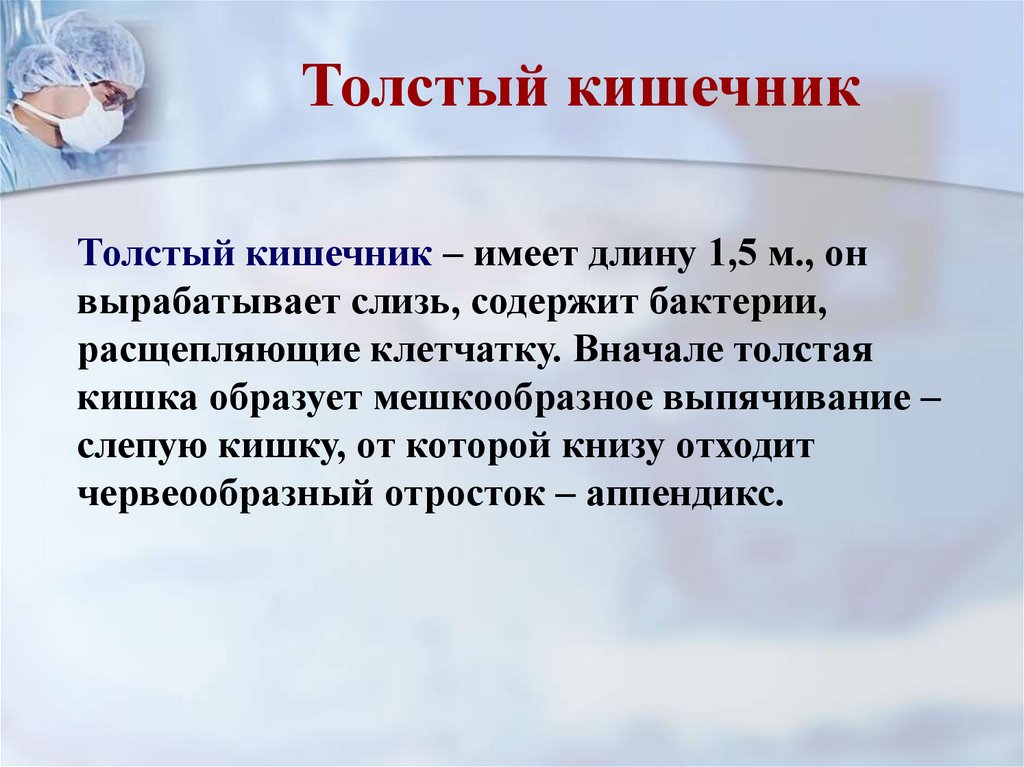 Толстый кишечник

Толстый кишечник – имеет длину 1,5 м., он вырабатывает слизь, содержит бактерии, расщепляющие клетчатку. Вначале толстая кишка образует мешкообразное выпячивание – слепую кишку, от которой книзу отходит червеобразный отросток – аппендикс.